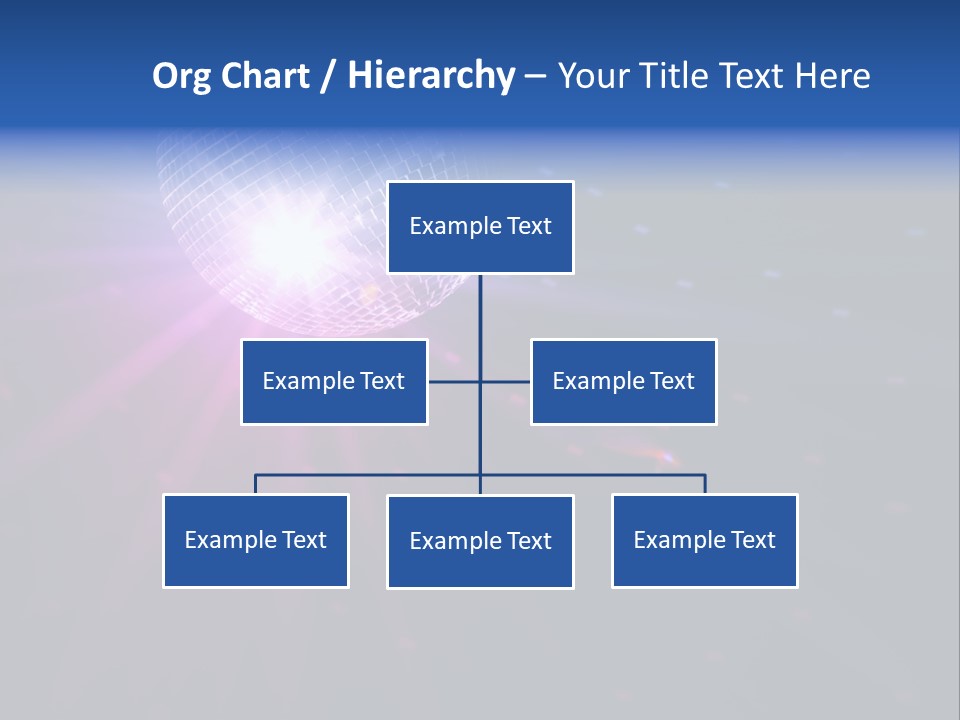 Org Chart / Hierarchy – Your Title Text Here

Example Text

Example Text

Example Text

Example Text

Example Text

Example Text